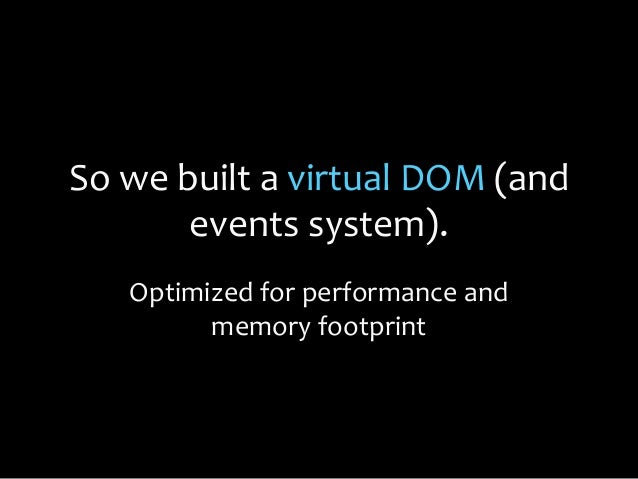 So we built a virtual DOM (and events system).

Optimized for performance and memory footprint